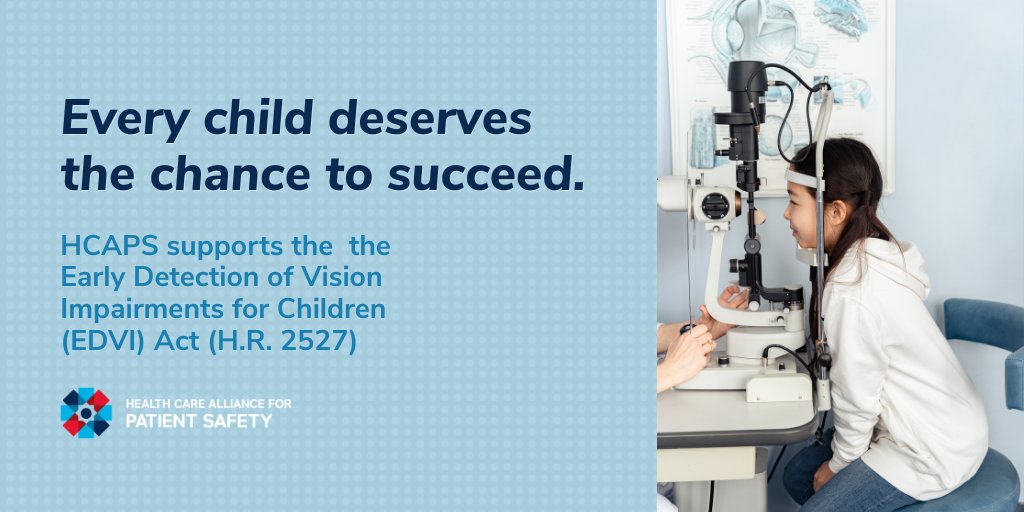 Every child deserves the chance to succeed.

HCAPS supports the  the Early Detection of Vision Impairments for Children (EDVI) Act (H.R. 2527)

HEALTH CARE ALLIANCE FOR PATIENT SAFETY